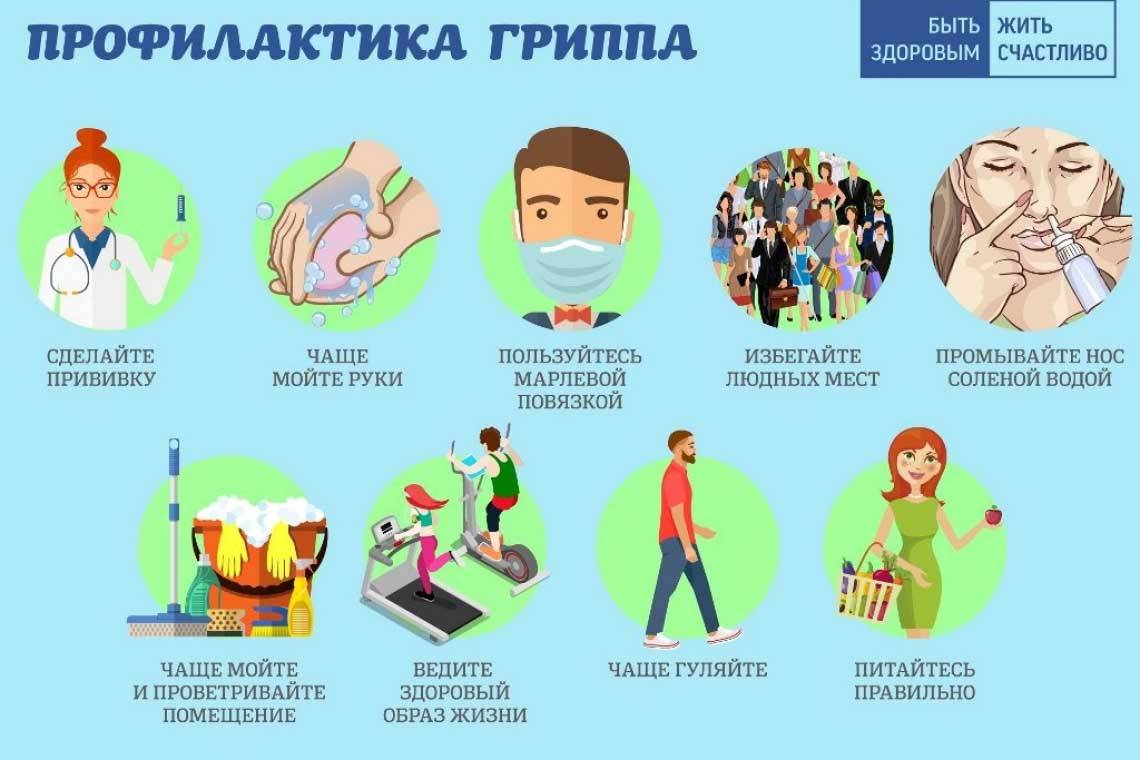 ПРОФИЛАКТИКА ГРИППА

БЫТЬ ЗДОРОВЫМ ЖИТЬ СЧАСТЛИВО

СДЕЛАЙТЕ ПРИВИВКУ

ЧАЩЕ МОЙТЕ РУКИ

ПОЛЬЗУЙТЕСЬ МАРЛЕВОЙ ПОВЯЗКОЙ

ИЗБЕГАЙТЕ ЛЮДНЫХ МЕСТ

ПРОМЫВАЙТЕ НОС СОЛЕНОЙ ВОДОЙ

ЧАЩЕ МОЙТЕ И ПРОВЕТРИВАЙТЕ ПОМЕЩЕНИЕ

ВЕДИТЕ ЗДОРОВЫЙ ОБРАЗ ЖИЗНИ

ЧАЩЕ ГУЛЯЙТЕ

ПИТАЙТЕСЬ ПРАВИЛЬНО